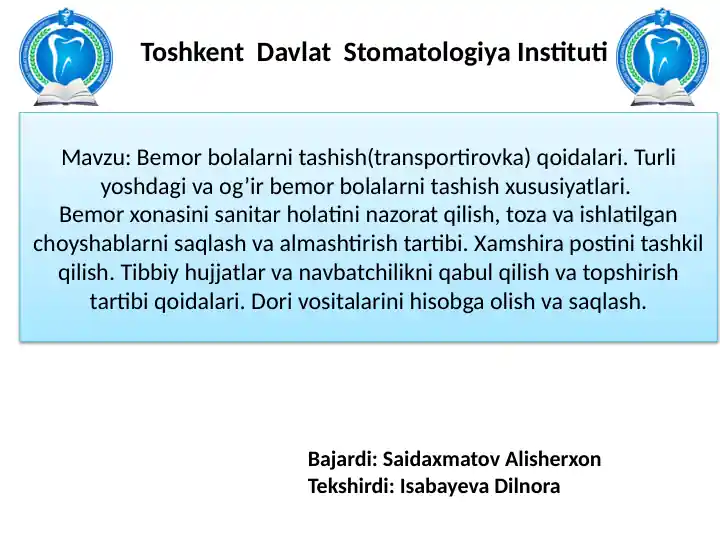 Toshkent Davlat Stomatologiya Instituti

Mavzu: Bemor bolalarni tashish(transportirovka) qoidalari. Turli yoshdagi va og’ir bemor bolalarni tashish xususiyatlari.
Bemor xonasini sanitar holatini nazorat qilish, toza va ishlatilgan choyshablarni saqlash va almashtirish tartibi. Xamshira postini tashkil qilish. Tibbiy hujjatlar va navbatchilikni qabul qilish va topshirish tartibi qoidalari. Dori vositalarini hisobga olish va saqlash.

Bajardi: Saidaxmatov Alisherxon
Tekshirdi: Isabayeva Dilnora